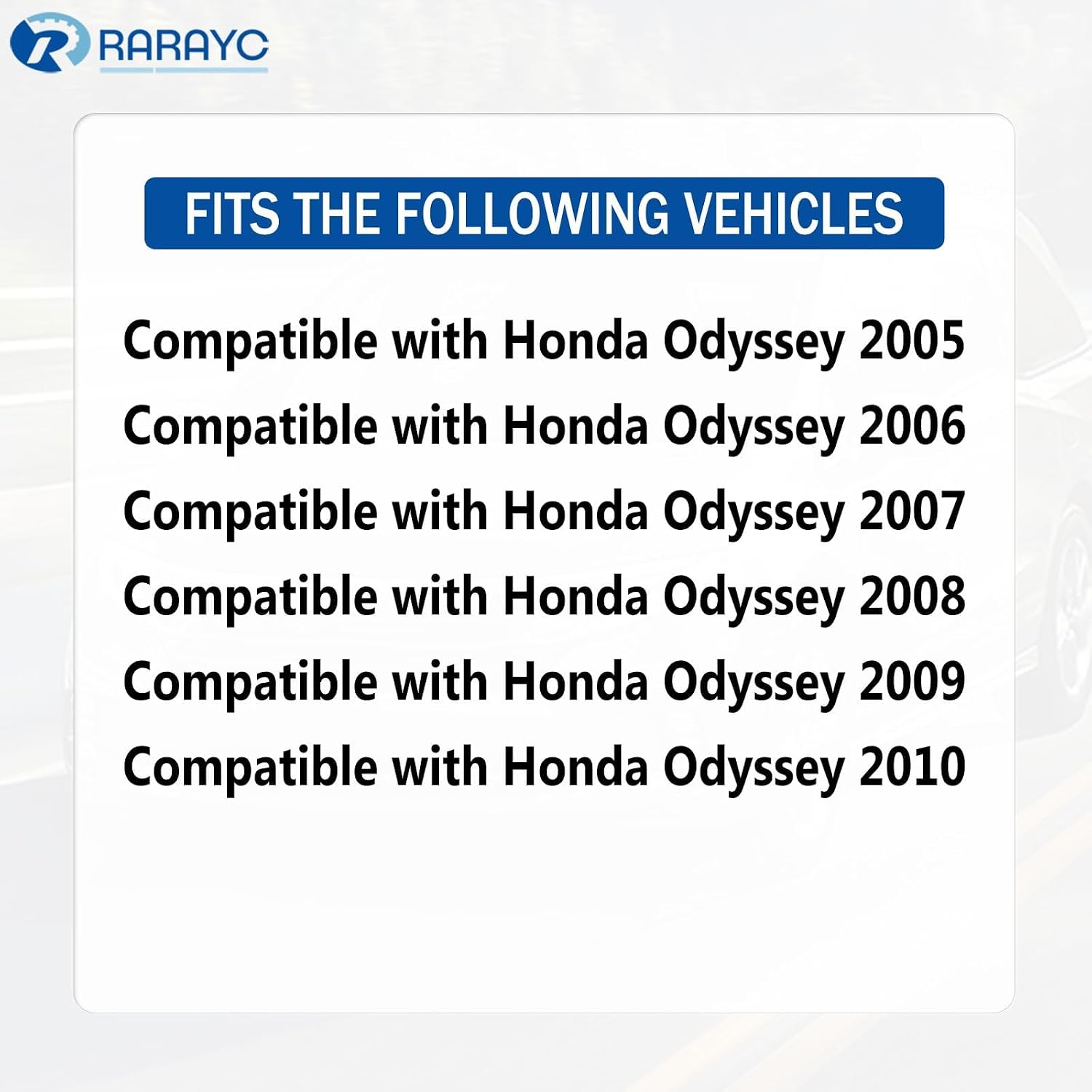 RARAYC

FITS THE FOLLOWING VEHICLES

Compatible with Honda Odyssey 2005
Compatible with Honda Odyssey 2006
Compatible with Honda Odyssey 2007
Compatible with Honda Odyssey 2008
Compatible with Honda Odyssey 2009
Compatible with Honda Odyssey 2010